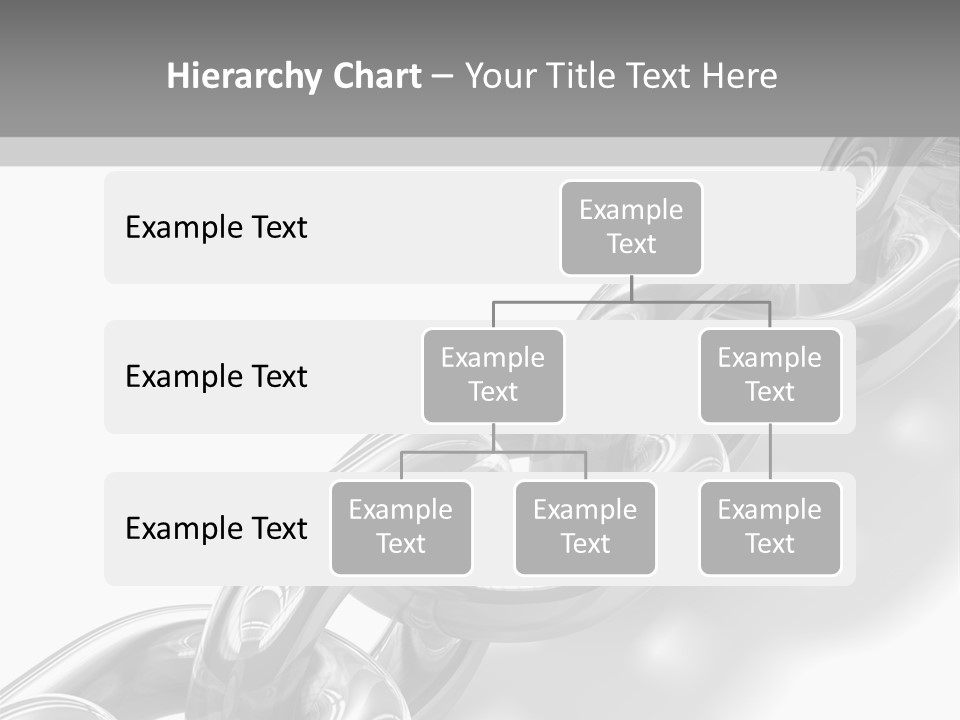 Hierarchy Chart – Your Title Text Here

Example Text

Example Text

Example Text

Example Text

Example Text

Example Text

Example Text

Example Text

Example Text